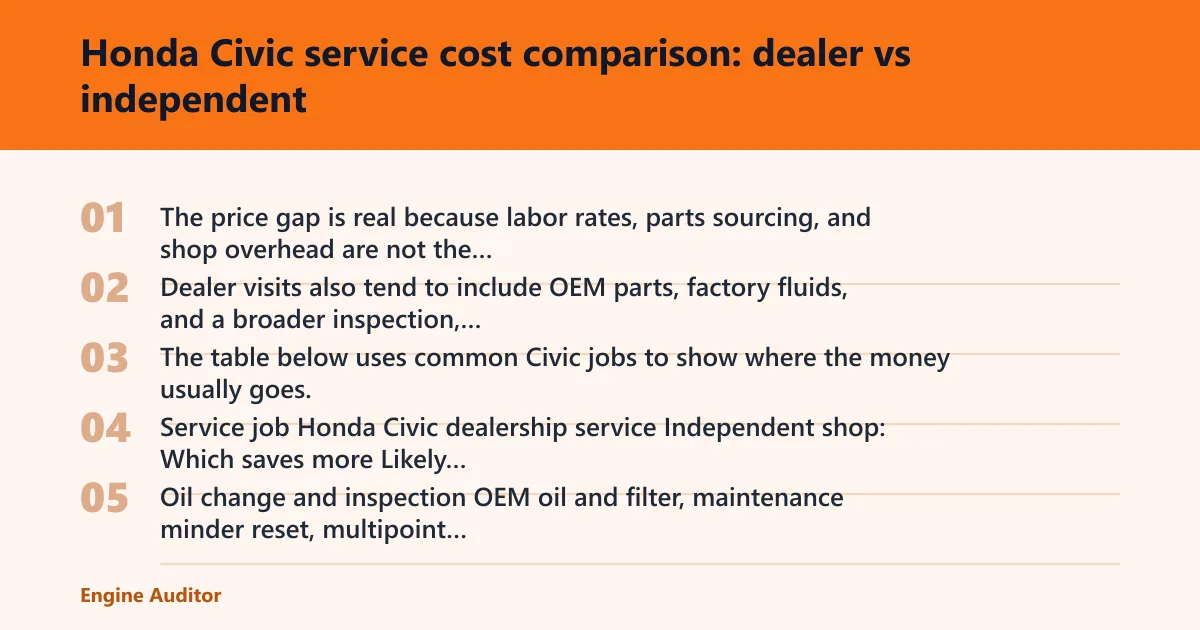 Honda Civic service cost comparison: dealer vs independent

01 The price gap is real because labor rates, parts sourcing, and shop overhead are not the...

02 Dealer visits also tend to include OEM parts, factory fluids, and a broader inspection,...

03 The table below uses common Civic jobs to show where the money usually goes.

04 Service job Honda Civic dealership service Independent shop: Which saves more Likely...

05 Oil change and inspection OEM oil and filter, maintenance minder reset, multipoint...

Engine Auditor